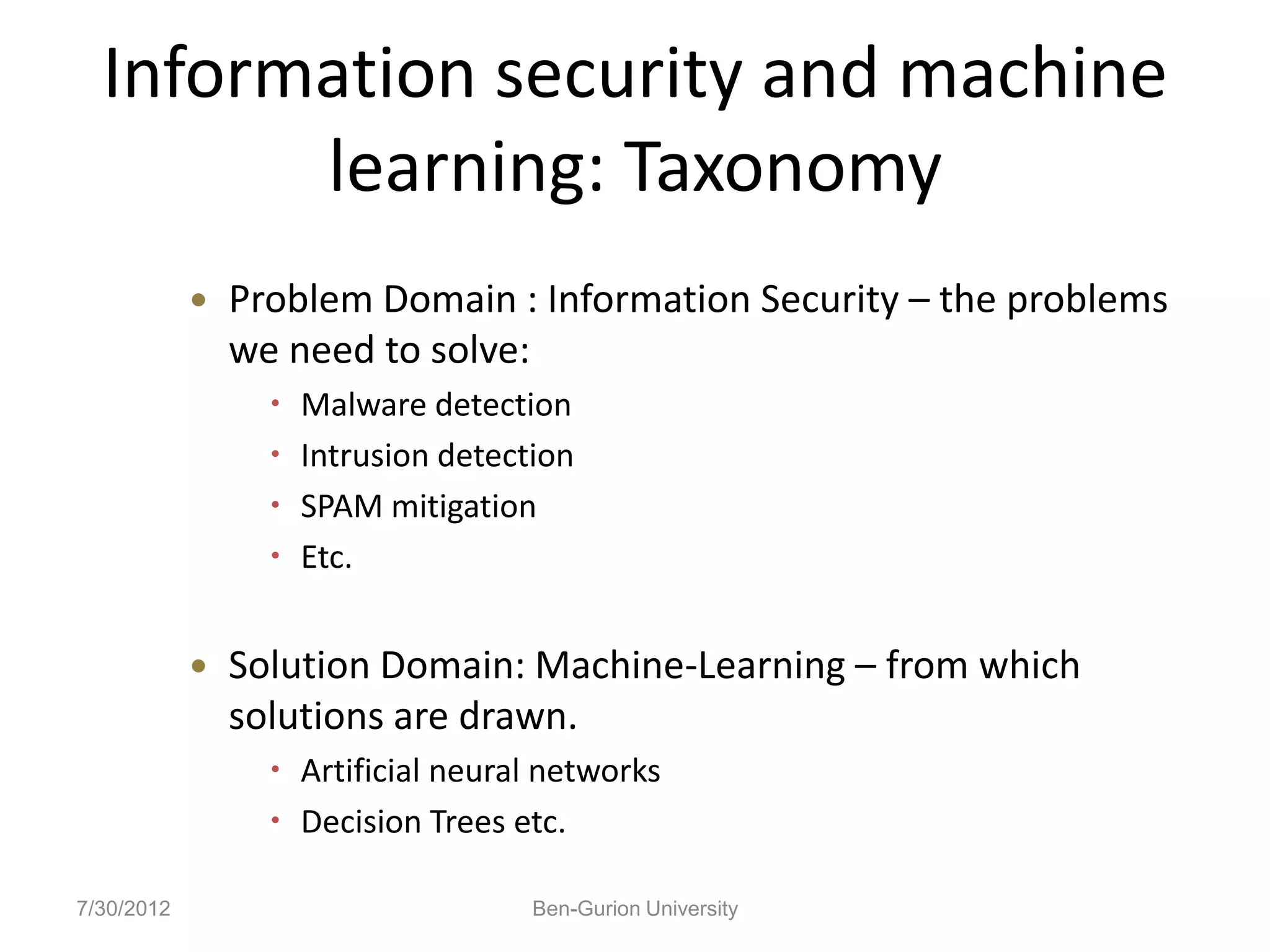 Information security and machine learning: Taxonomy

• Problem Domain : Information Security – the problems we need to solve:
  • Malware detection
  • Intrusion detection
  • SPAM mitigation
  • Etc.

• Solution Domain: Machine-Learning – from which solutions are drawn.
  • Artificial neural networks
  • Decision Trees etc.

7/30/2012

Ben-Gurion University